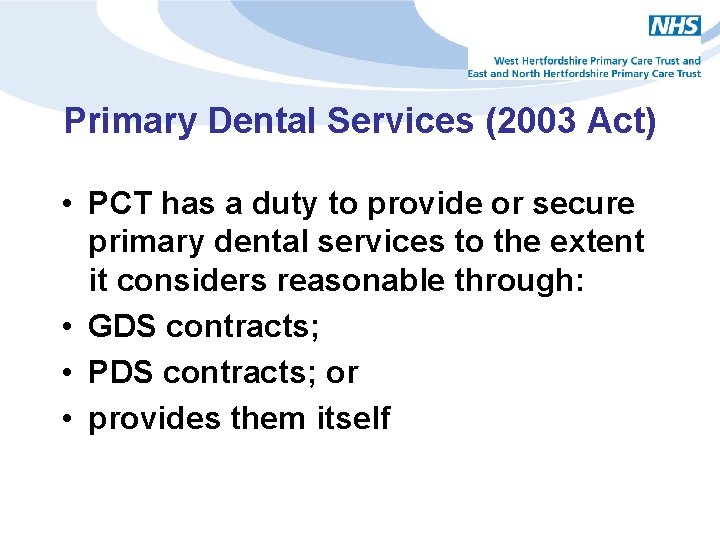 NHS
West Hertfordshire Primary Care Trust and
East and North Hertfordshire Primary Care Trust

Primary Dental Services (2003 Act)

• PCT has a duty to provide or secure primary dental services to the extent it considers reasonable through:
• GDS contracts;
• PDS contracts; or
• provides them itself